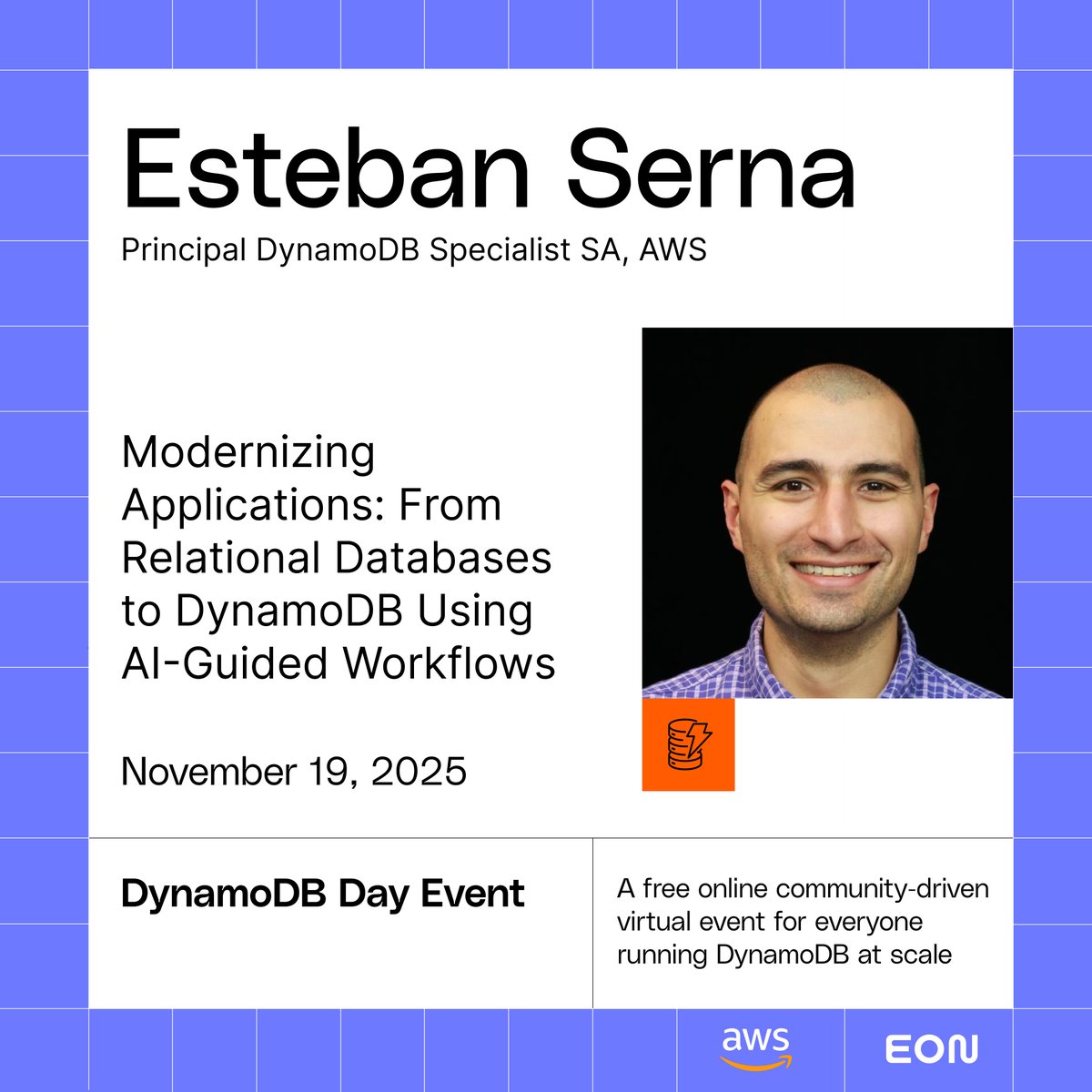 Esteban Serna
Principal DynamoDB Specialist SA, AWS

Modernizing Applications: From Relational Databases to DynamoDB Using AI-Guided Workflows

November 19, 2025

DynamoDB Day Event

A free online community-driven virtual event for everyone running DynamoDB at scale

aws

EON